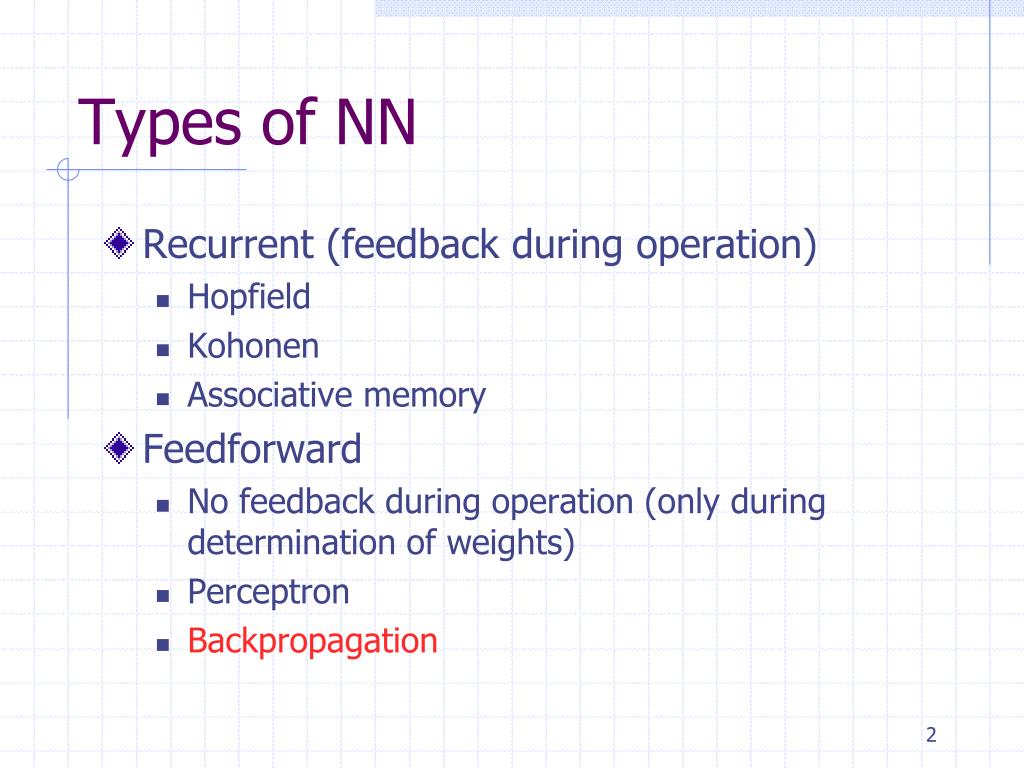 Types of NN

Recurrent (feedback during operation)
- Hopfield
- Kohonen
- Associative memory

Feedforward
- No feedback during operation (only during determination of weights)
- Perceptron
- Backpropagation

2